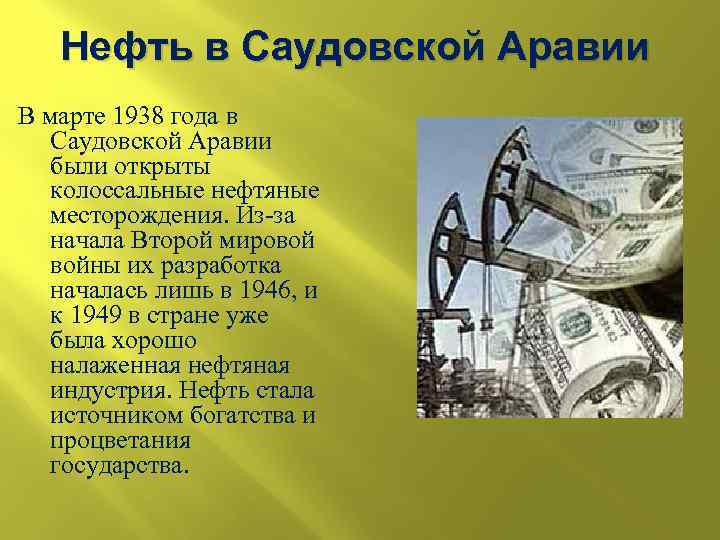 Нефть в Саудовской Аравии

В марте 1938 года в Саудовской Аравии были открыты колоссальные нефтяные месторождения. Из-за начала Второй мировой войны их разработка началась лишь в 1946, и к 1949 в стране уже была хорошо налаженная нефтяная индустрия. Нефть стала источником богатства и процветания государства.